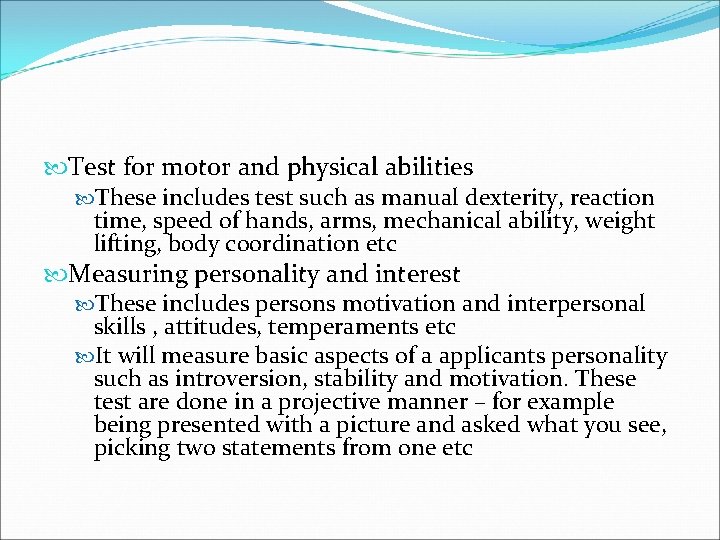 Test for motor and physical abilities

These includes test such as manual dexterity, reaction time, speed of hands, arms, mechanical ability, weight lifting, body coordination etc

Measuring personality and interest

These includes persons motivation and interpersonal skills , attitudes, temperaments etc

It will measure basic aspects of a applicants personality such as introversion, stability and motivation. These test are done in a projective manner – for example being presented with a picture and asked what you see, picking two statements from one etc